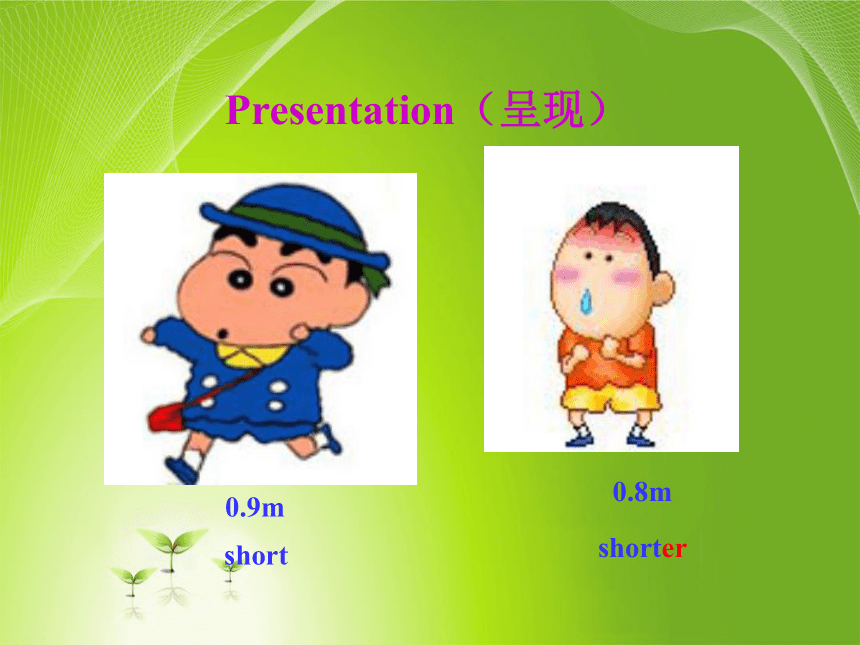 Presentation（呈现）

0.9m
short

0.8m
shorter